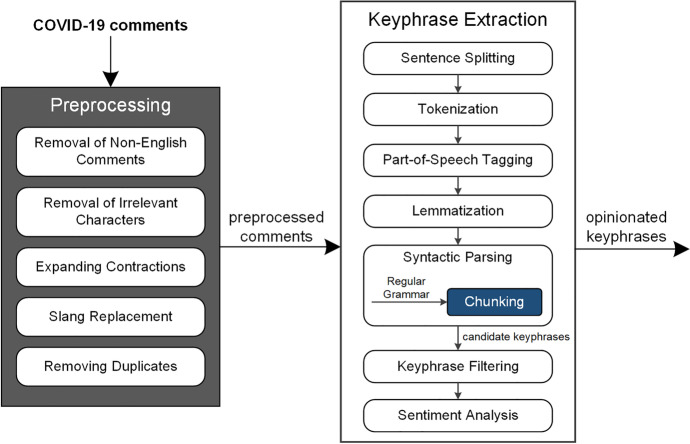 COVID-19 comments

Preprocessing

Removal of Non-English Comments

Removal of Irrelevant Characters

Expanding Contractions

Slang Replacement

Removing Duplicates

preprocessed comments

Keyphrase Extraction

Sentence Splitting

Tokenization

Part-of-Speech Tagging

Lemmatization

Syntactic Parsing

Regular Grammar

Chunking

candidate keyphrases

Keyphrase Filtering

Sentiment Analysis

opinionated keyphrases